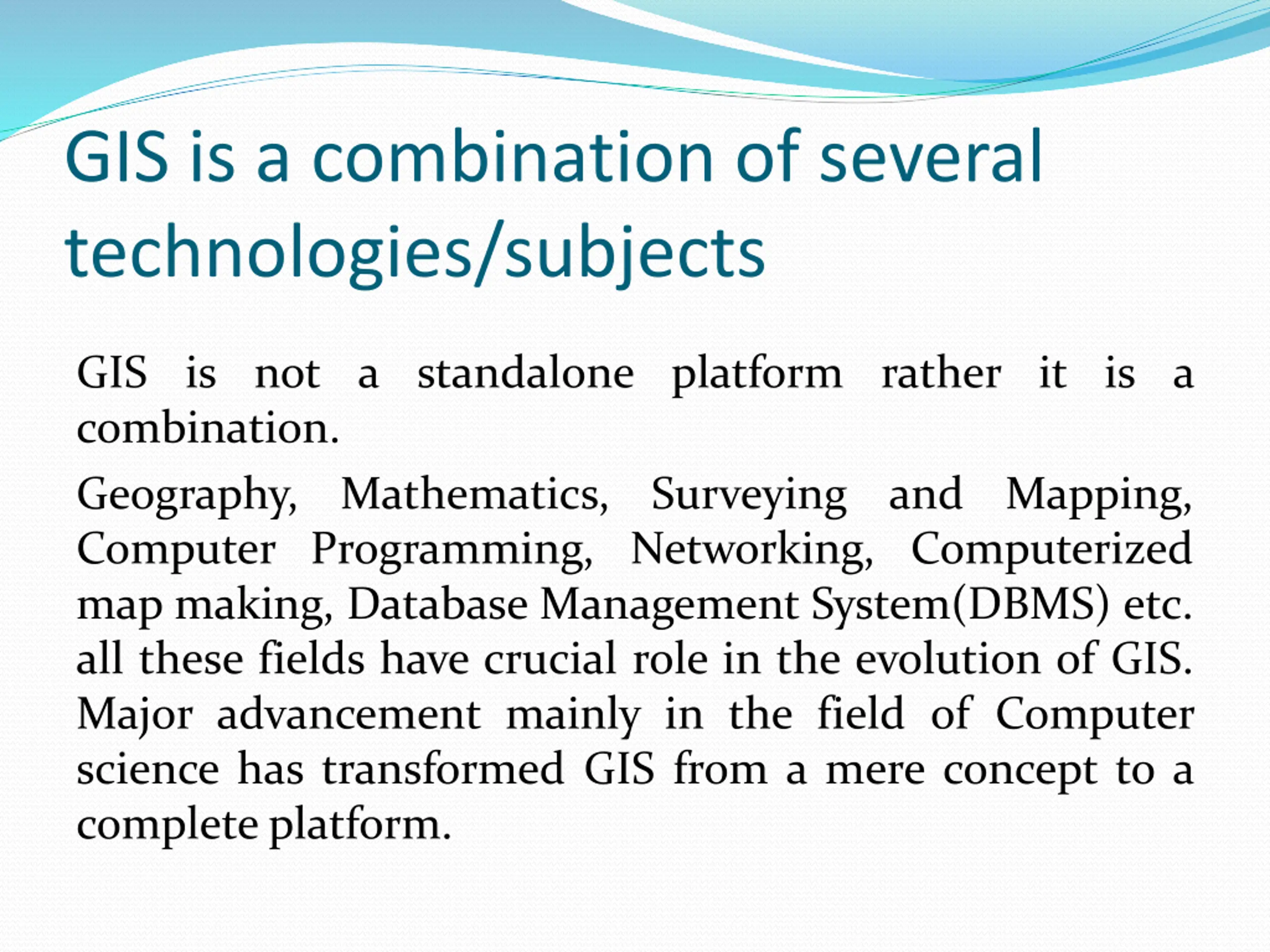 GIS is a combination of several technologies/subjects

GIS is not a standalone platform rather it is a combination.

Geography, Mathematics, Surveying and Mapping, Computer Programming, Networking, Computerized map making, Database Management System(DBMS) etc. all these fields have crucial role in the evolution of GIS. Major advancement mainly in the field of Computer science has transformed GIS from a mere concept to a complete platform.